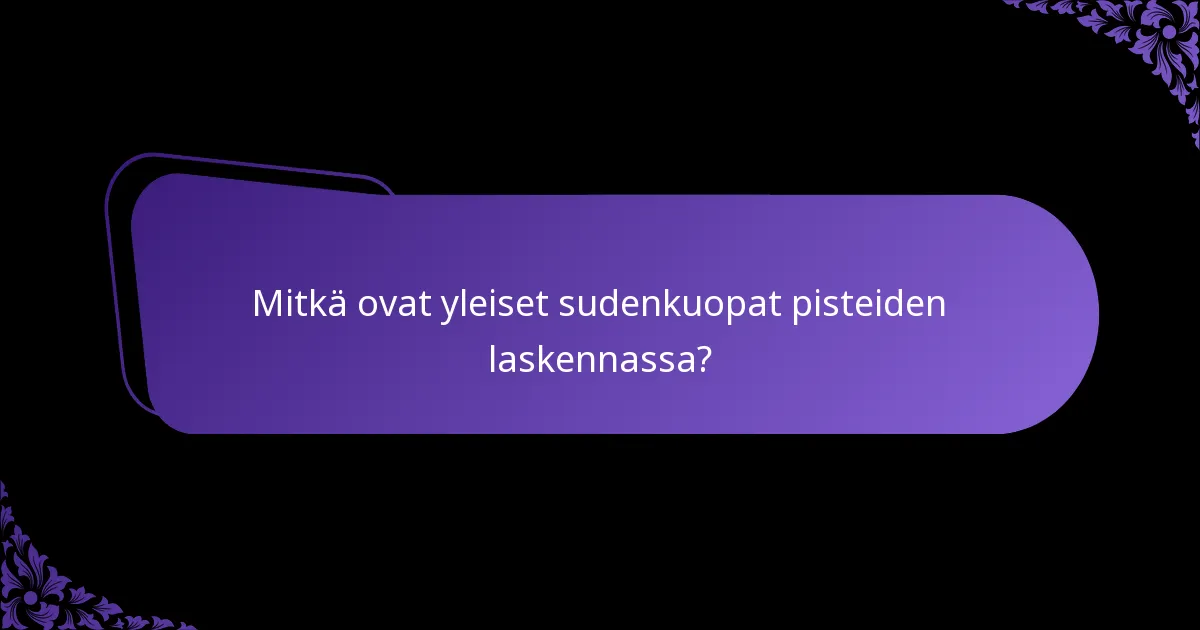 Mitkä ovat yleiset sudenkuopat pisteiden laskennassa?